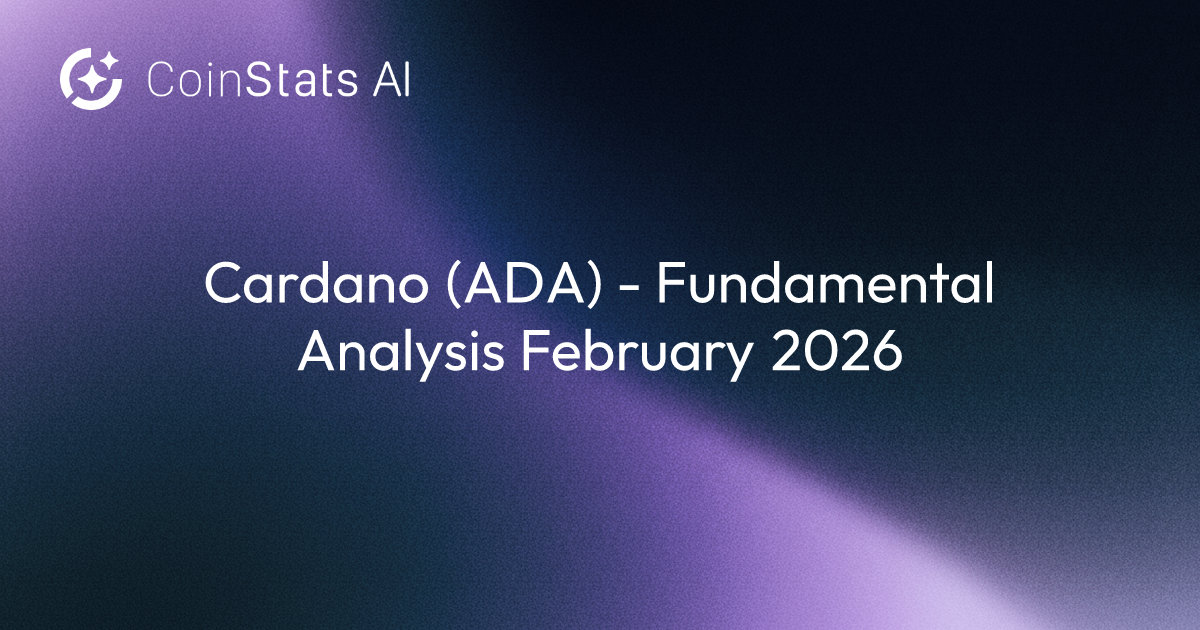 CoinStats AI

Cardano (ADA) - Fundamental Analysis February 2026